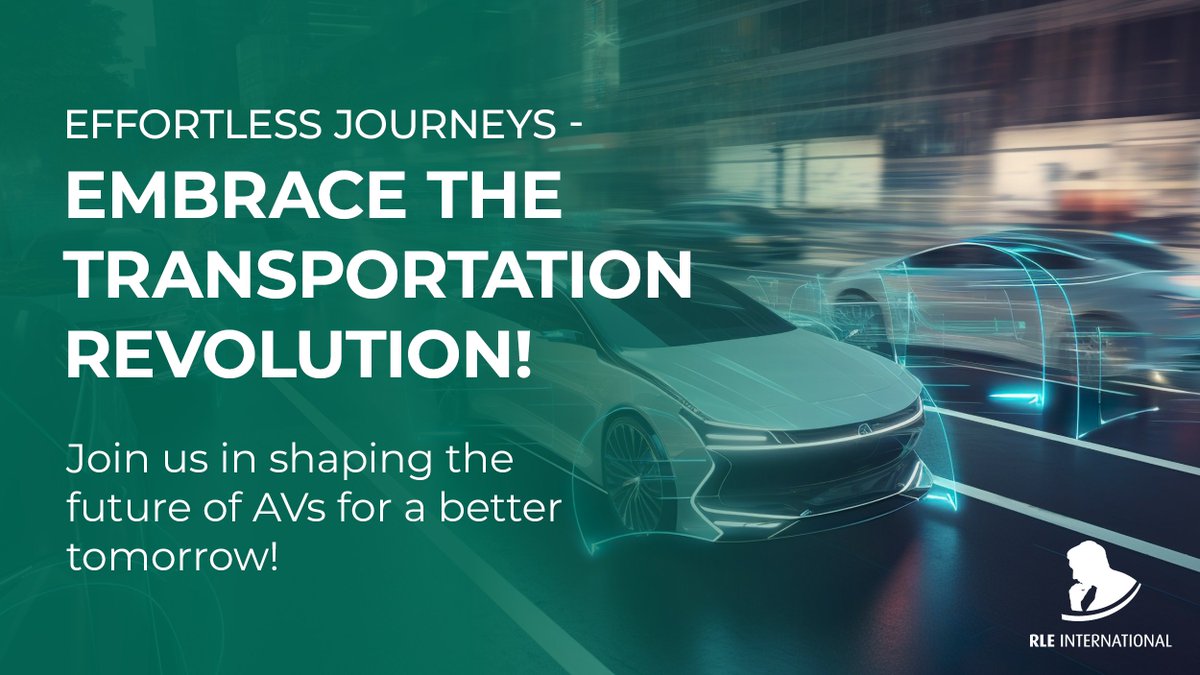 EFFORTLESS JOURNEYS -
EMBRACE THE TRANSPORTATION REVOLUTION!

Join us in shaping the future of AVs for a better tomorrow!

RLE INTERNATIONAL